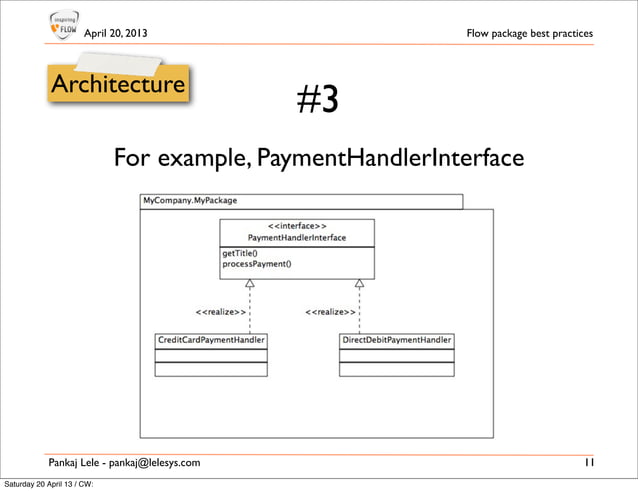 inspiring FLOW

April 20, 2013

Flow package best practices

Architecture

#3

For example, PaymentHandlerInterface

MyCompany.MyPackage

<<interface>>
PaymentHandlerInterface

getTitle()
processPayment()

<<realize>>

<<realize>>

CreditCardPaymentHandler

DirectDebitPaymentHandler

Pankaj Lele - pankaj@lelesys.com

11

Saturday 20 April 13 / CW: